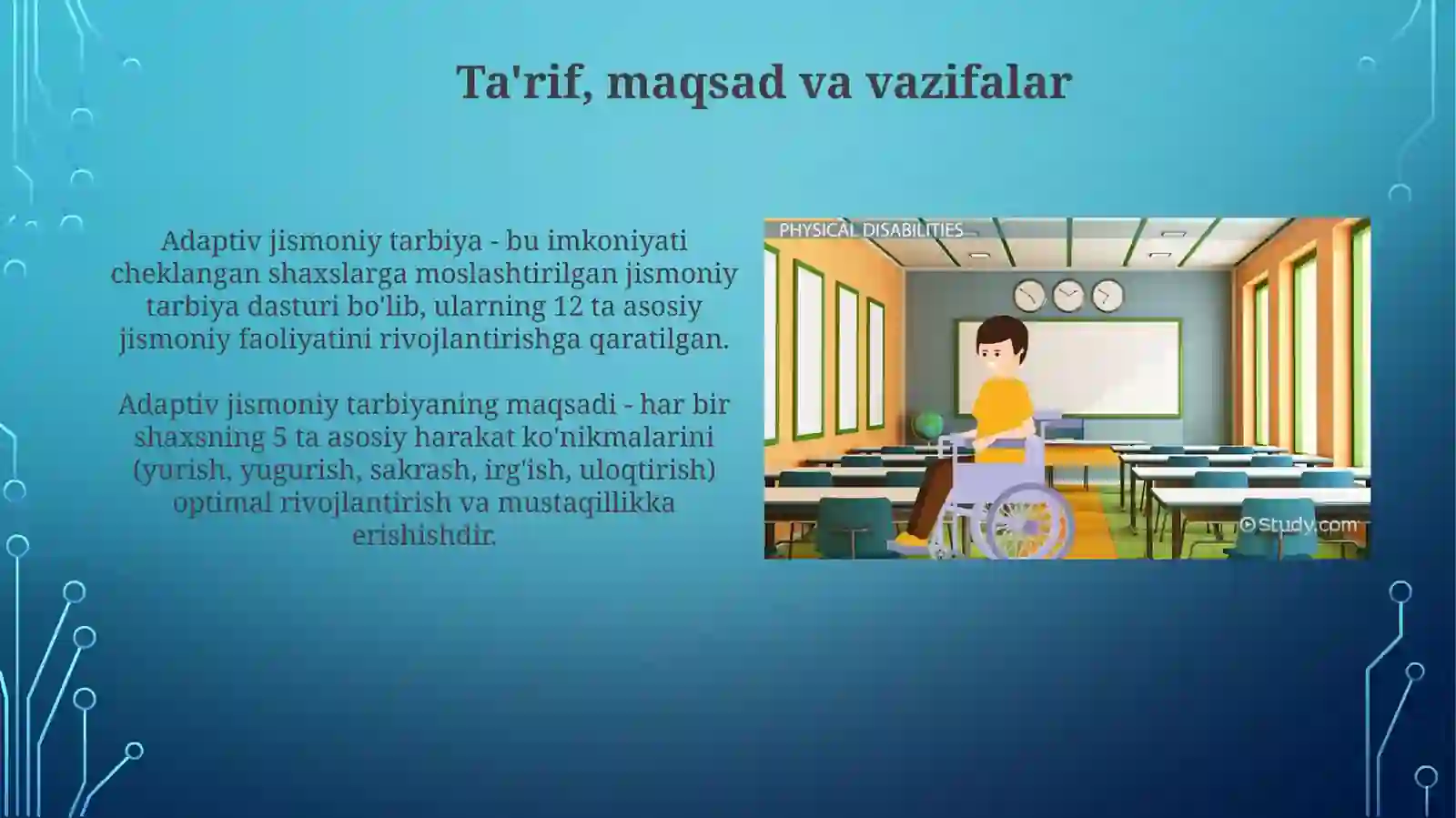 Ta'rif, maqsad va vazifalar

Adaptiv jismoniy tarbiya - bu imkoniyati cheklangan shaxslarga moslashtirilgan jismoniy tarbiya dasturi bo'lib, ularning 12 ta asosiy jismoniy faoliyatini rivojlantirishga qaratilgan.

Adaptiv jismoniy tarbiyaning maqsadi - har bir shaxsning 5 ta asosiy harakat ko'nikmalarini (yurish, yugurish, sakrash, irg'ish, uloqtirish) optimal rivojlantirish va mustaqillikka erishishdir.

PHYSICAL DISABILITIES

Study.com